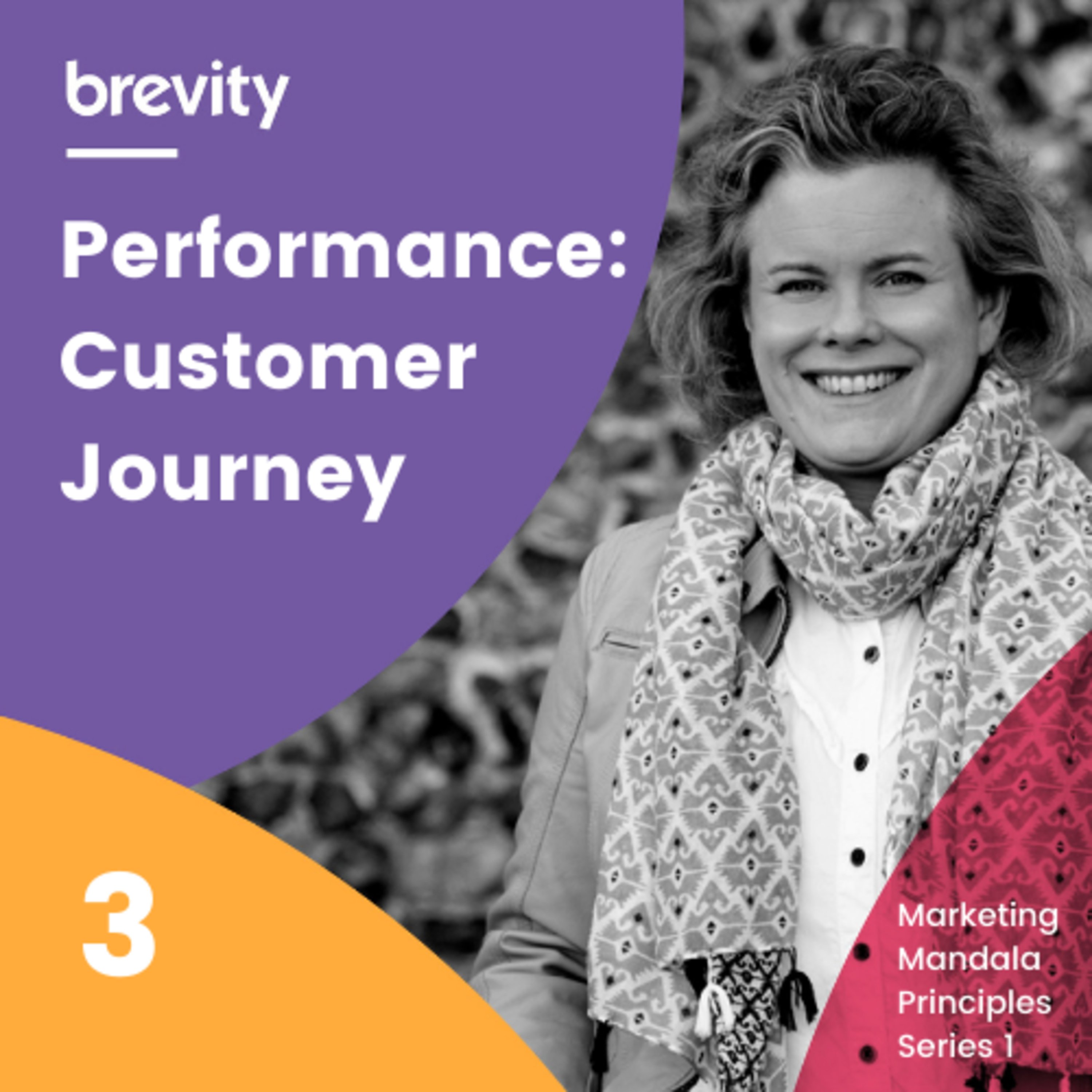 brevity

Performance: Customer Journey

3

Marketing Mandala Principles Series 1